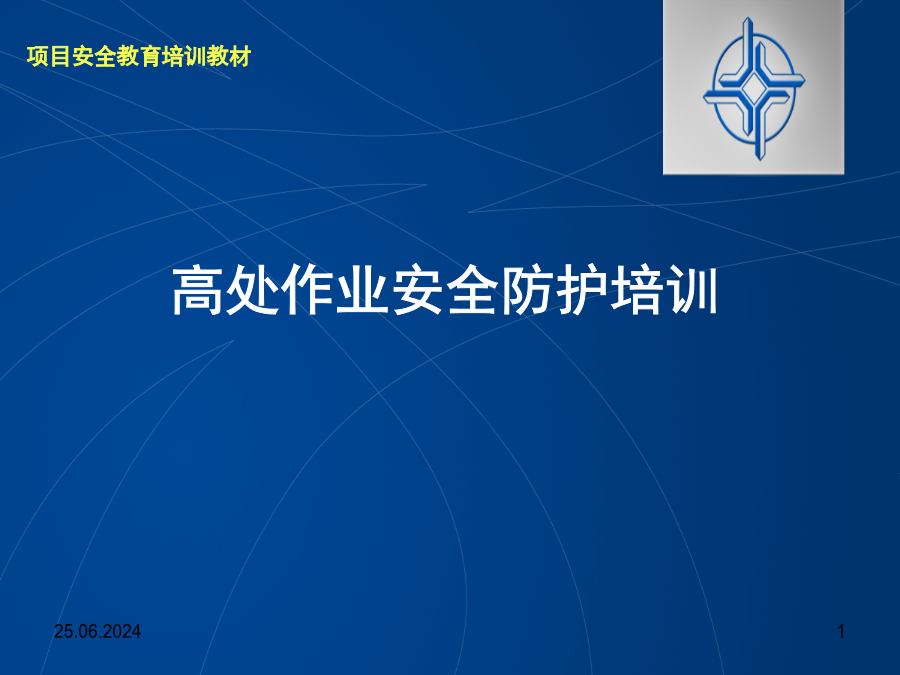 项目安全教育培训教材

高处作业安全防护培训

25.06.2024

1